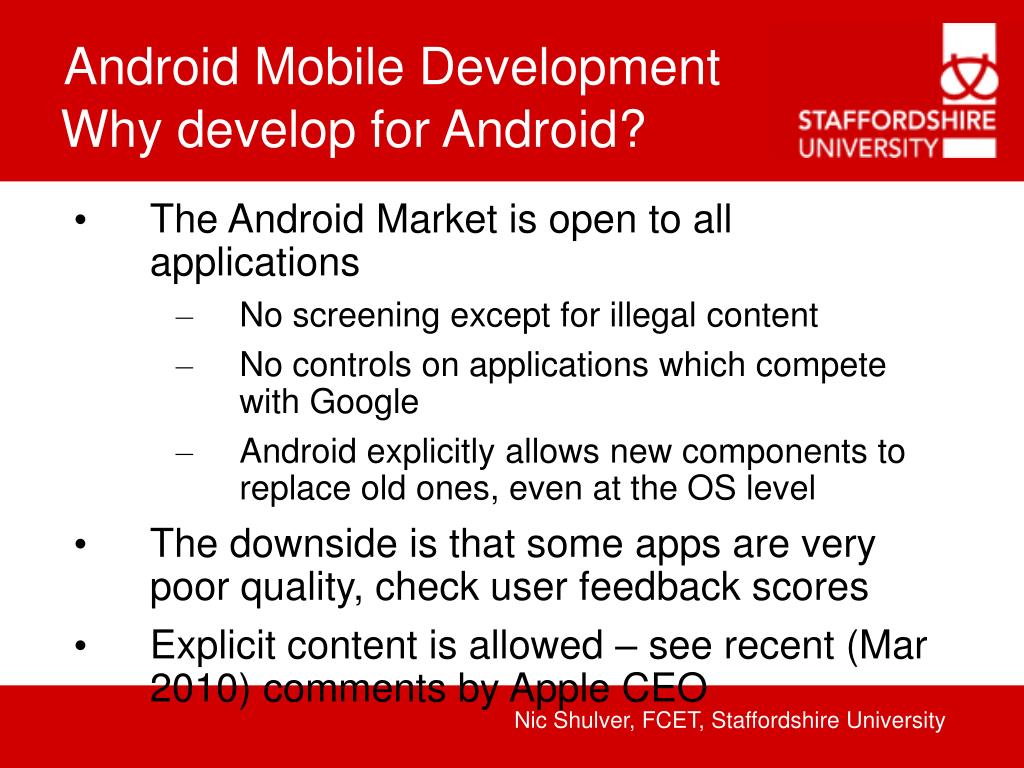 Android Mobile Development
Why develop for Android?

STAFFORDSHIRE UNIVERSITY

• The Android Market is open to all applications
– No screening except for illegal content
– No controls on applications which compete with Google
– Android explicitly allows new components to replace old ones, even at the OS level
• The downside is that some apps are very poor quality, check user feedback scores
• Explicit content is allowed – see recent (Mar 2010) comments by Apple CEO

Nic Shulver, FCET, Staffordshire University